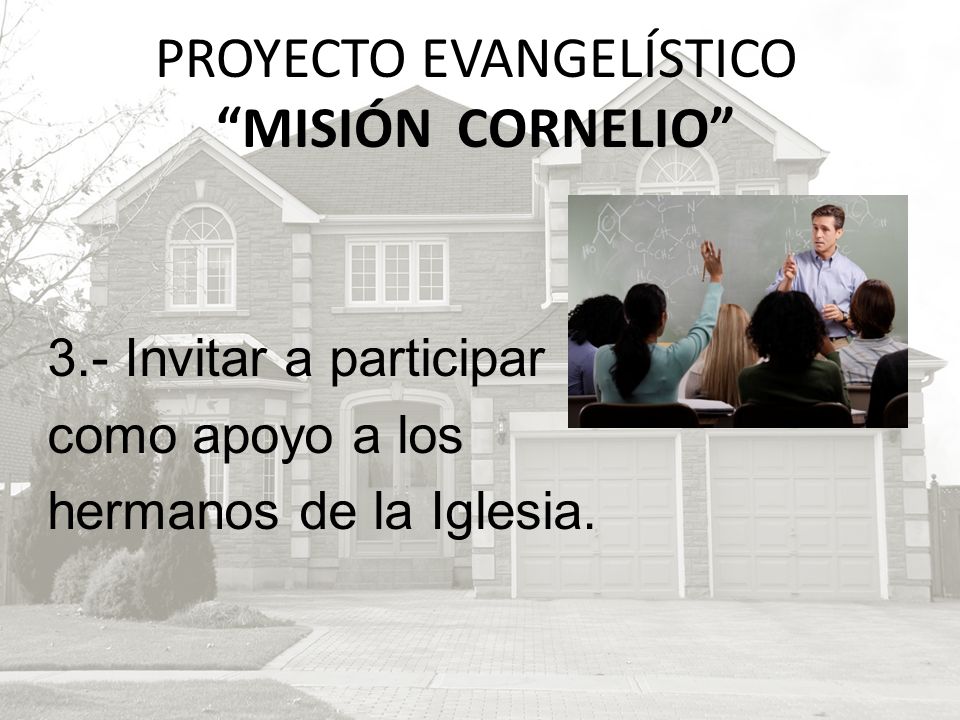 PROYECTO EVANGELÍSTICO
“MISIÓN CORNELIO”

3.- Invitar a participar como apoyo a los hermanos de la Iglesia.